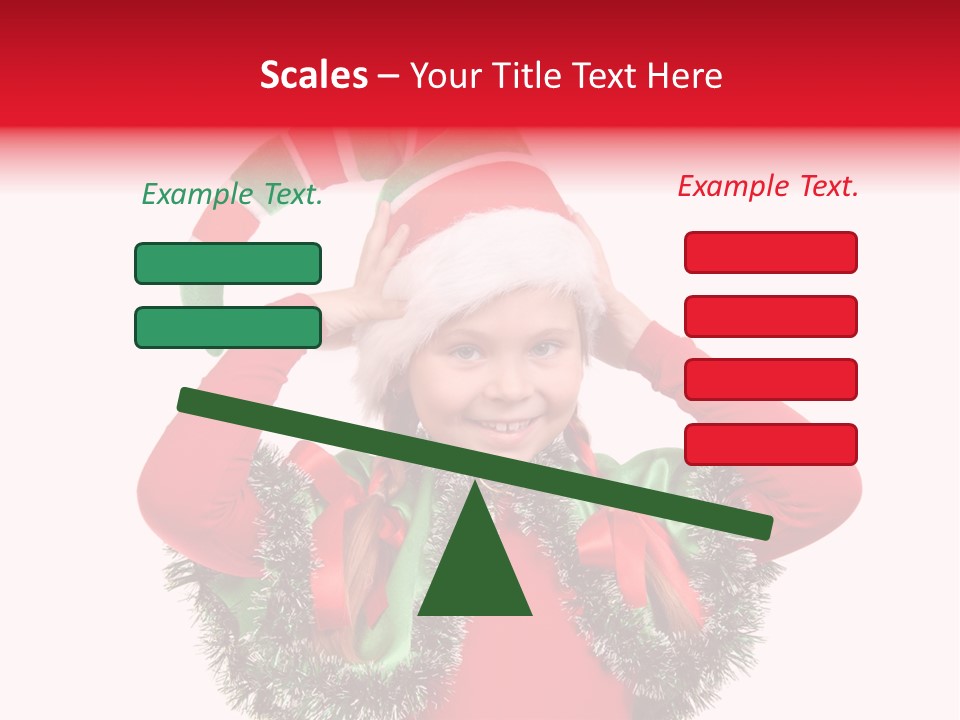 Scales – Your Title Text Here

Example Text.

Example Text.